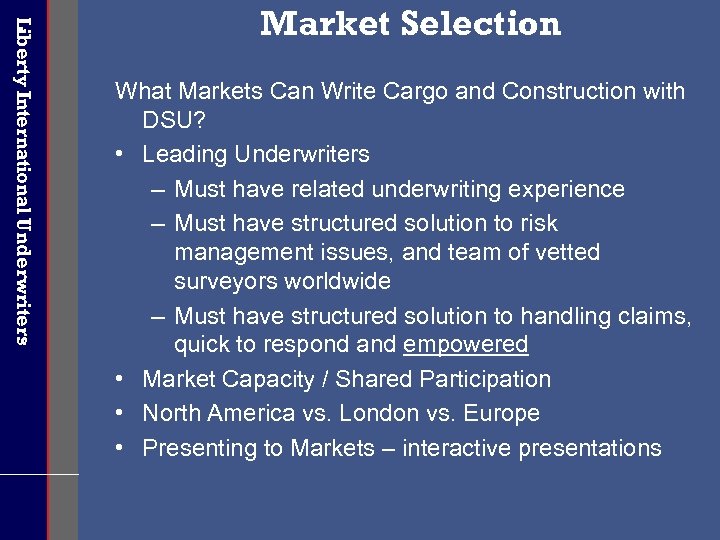 Liberty International Underwriters

Market Selection

What Markets Can Write Cargo and Construction with DSU?

• Leading Underwriters
 – Must have related underwriting experience
 – Must have structured solution to risk management issues, and team of vetted surveyors worldwide
 – Must have structured solution to handling claims, quick to respond and empowered
• Market Capacity / Shared Participation
• North America vs. London vs. Europe
• Presenting to Markets – interactive presentations